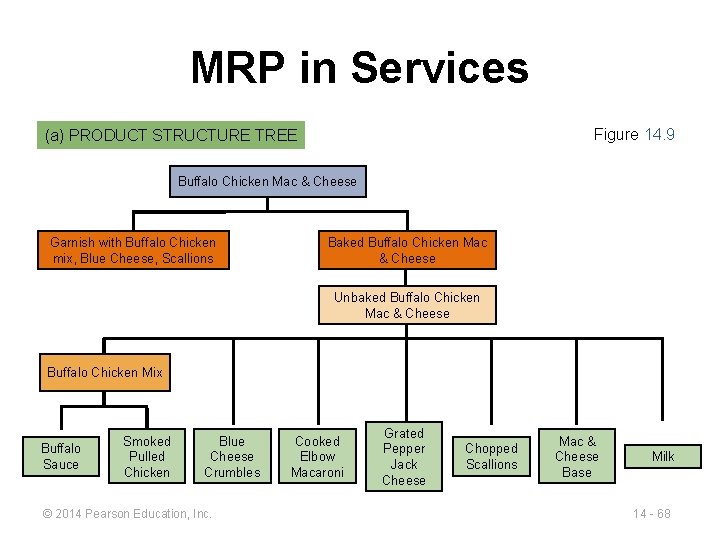 MRP in Services

(a) PRODUCT STRUCTURE TREE

Figure 14.9

Buffalo Chicken Mac & Cheese

Garnish with Buffalo Chicken mix, Blue Cheese, Scallions

Baked Buffalo Chicken Mac & Cheese

Unbaked Buffalo Chicken Mac & Cheese

Buffalo Chicken Mix

Buffalo Sauce

Smoked Pulled Chicken

Blue Cheese Crumbles

Cooked Elbow Macaroni

Grated Pepper Jack Cheese

Chopped Scallions

Mac & Cheese Base

Milk

© 2014 Pearson Education, Inc.

14 - 68